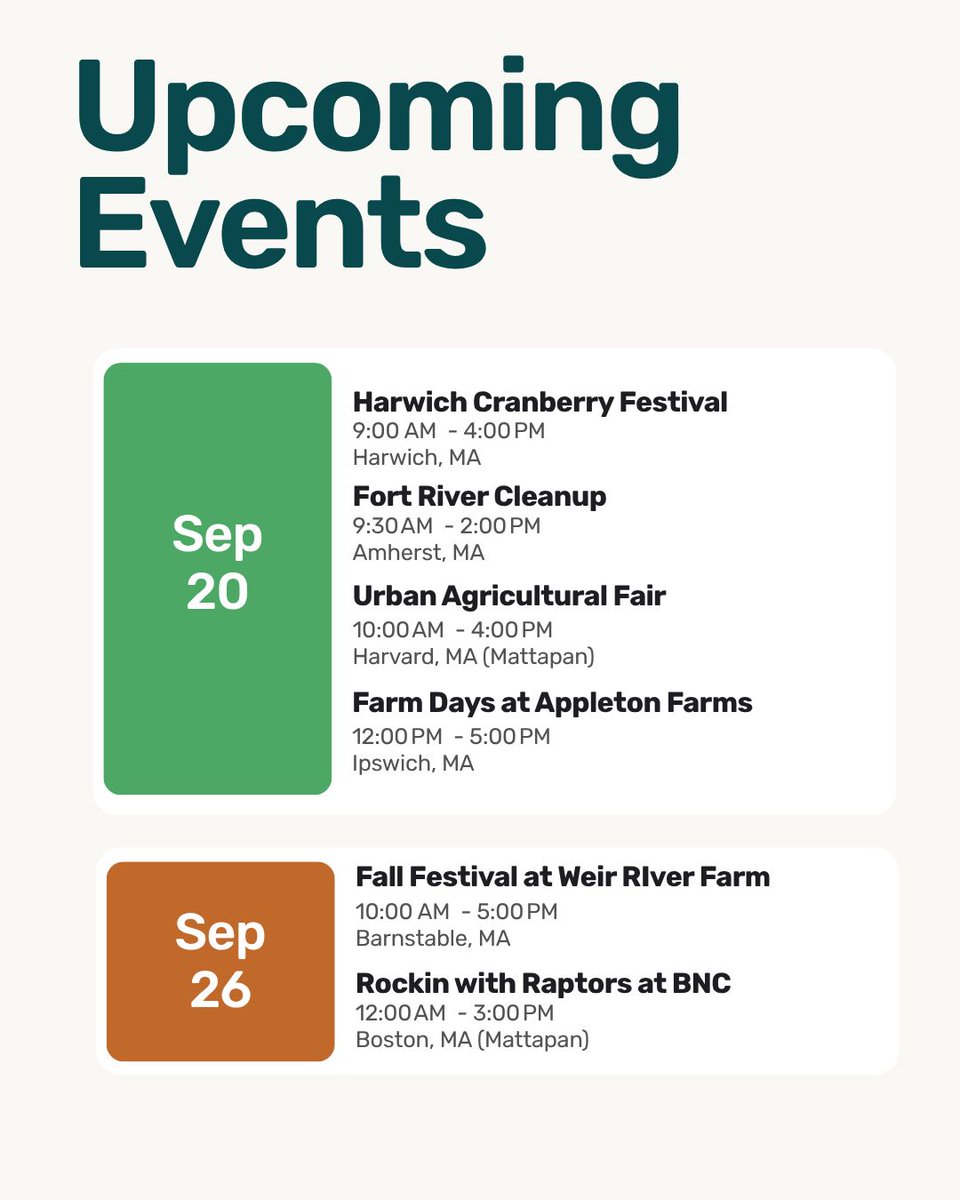 Upcoming Events

Sep 20

Harwich Cranberry Festival
9:00 AM - 4:00 PM
Harwich, MA

Fort River Cleanup
9:30 AM - 2:00 PM
Amherst, MA

Urban Agricultural Fair
10:00 AM - 4:00 PM
Harvard, MA (Mattapan)

Farm Days at Appleton Farms
12:00 PM - 5:00 PM
Ipswich, MA

Sep 26

Fall Festival at Weir RIver Farm
10:00 AM - 5:00 PM
Barnstable, MA

Rockin with Raptors at BNC
12:00 AM - 3:00 PM
Boston, MA (Mattapan)